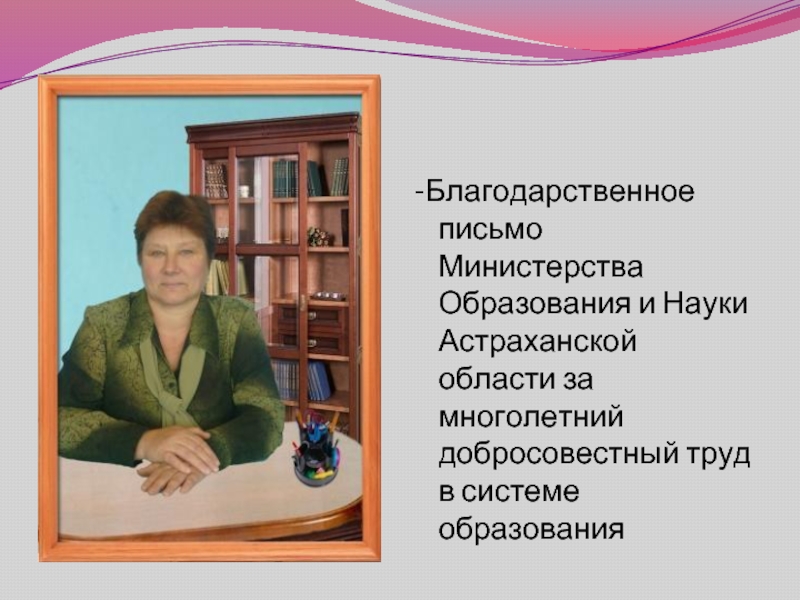 -Благодарственное письмо Министерства Образования и Науки Астраханской области за многолетний добросовестный труд в системе образования